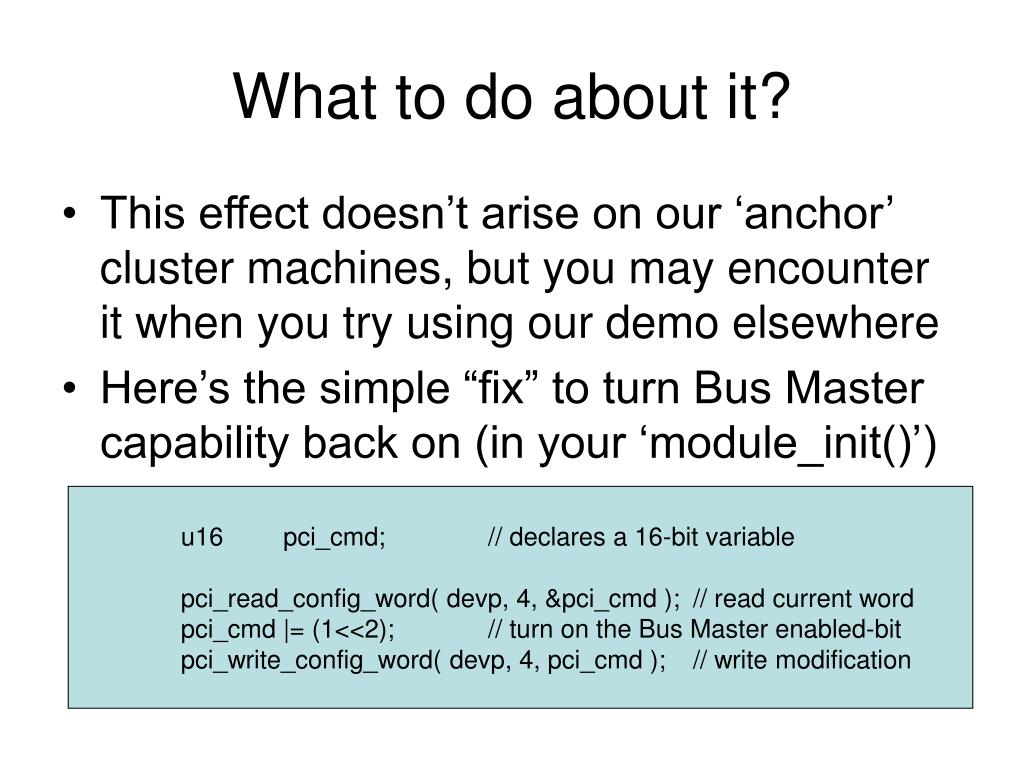 What to do about it?

• This effect doesn’t arise on our ‘anchor’ cluster machines, but you may encounter it when you try using our demo elsewhere
• Here’s the simple “fix” to turn Bus Master capability back on (in your ‘module_init()’)

u16 pci_cmd; // declares a 16-bit variable

pci_read_config_word( devp, 4, &pci_cmd ); // read current word
pci_cmd |= (1<<2); // turn on the Bus Master enabled-bit
pci_write_config_word( devp, 4, pci_cmd ); // write modification